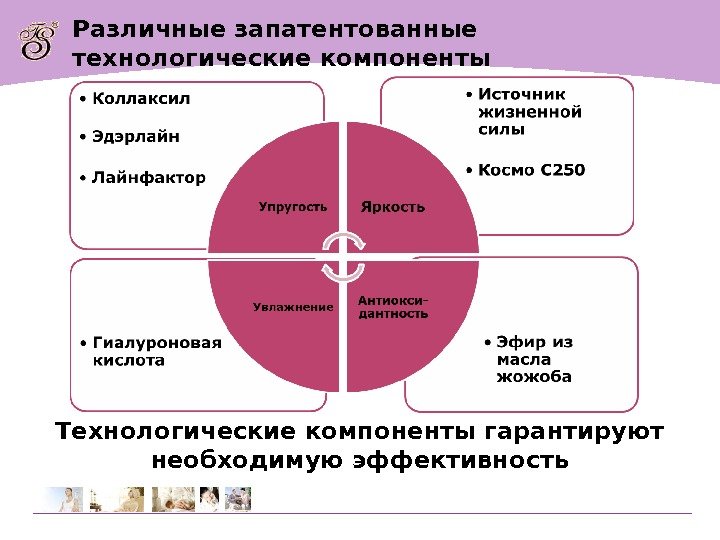 Различные запатентованные технологические компоненты

• Коллаксил

• Эдэрлайн

• Лайнфактор

• Источник жизненной силы

• Космо С250

Упругость

Яркость

Увлажнение

Антиокси-дантность

• Гиалуроновая кислота

• Эфир из масла жожоба

Технологические компоненты гарантируют необходимую эффективность